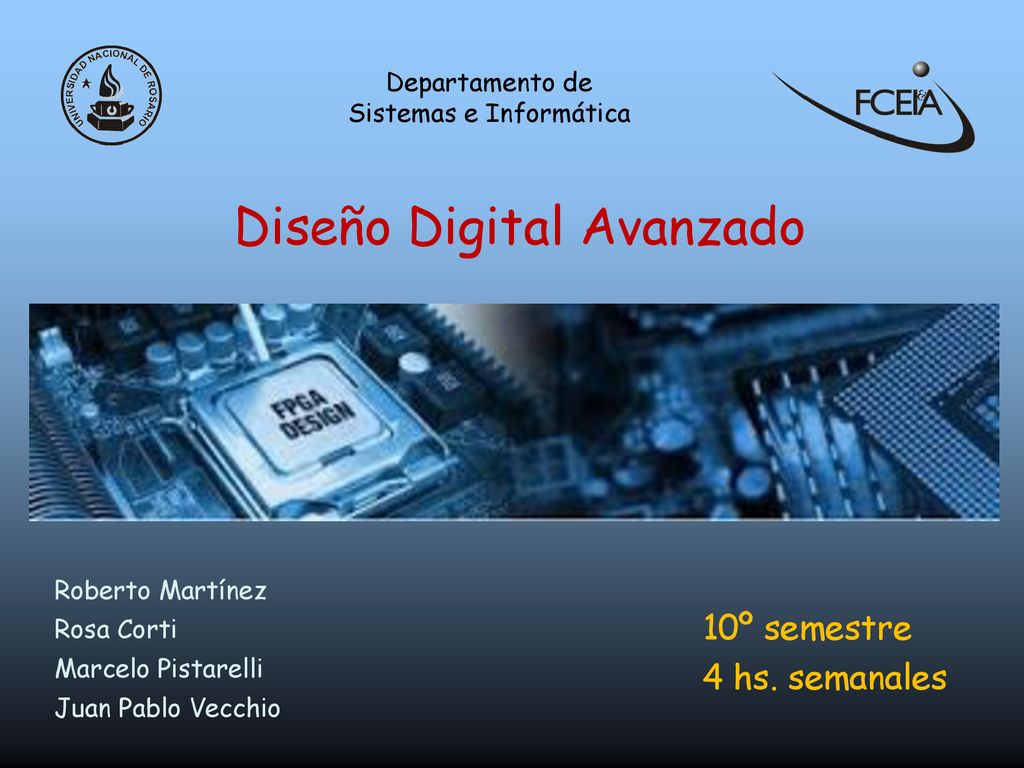 UNIVERSIDAD NACIONAL DE ROSARIO

Departamento de
Sistemas e Informática

FCEIA

Diseño Digital Avanzado

FPGA DESIGN

Roberto Martínez
Rosa Corti
Marcelo Pistarelli
Juan Pablo Vecchio

10º semestre
4 hs. semanales